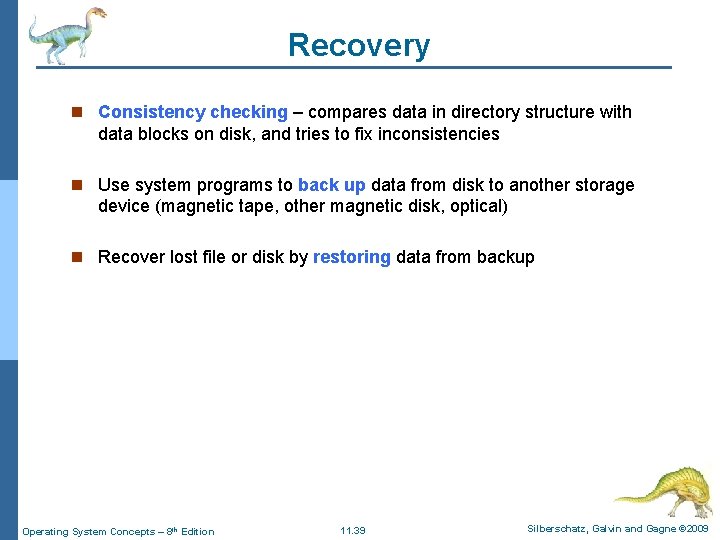 Recovery

Consistency checking – compares data in directory structure with data blocks on disk, and tries to fix inconsistencies

Use system programs to back up data from disk to another storage device (magnetic tape, other magnetic disk, optical)

Recover lost file or disk by restoring data from backup

Operating System Concepts – 8th Edition

11.39

Silberschatz, Galvin and Gagne ©2009